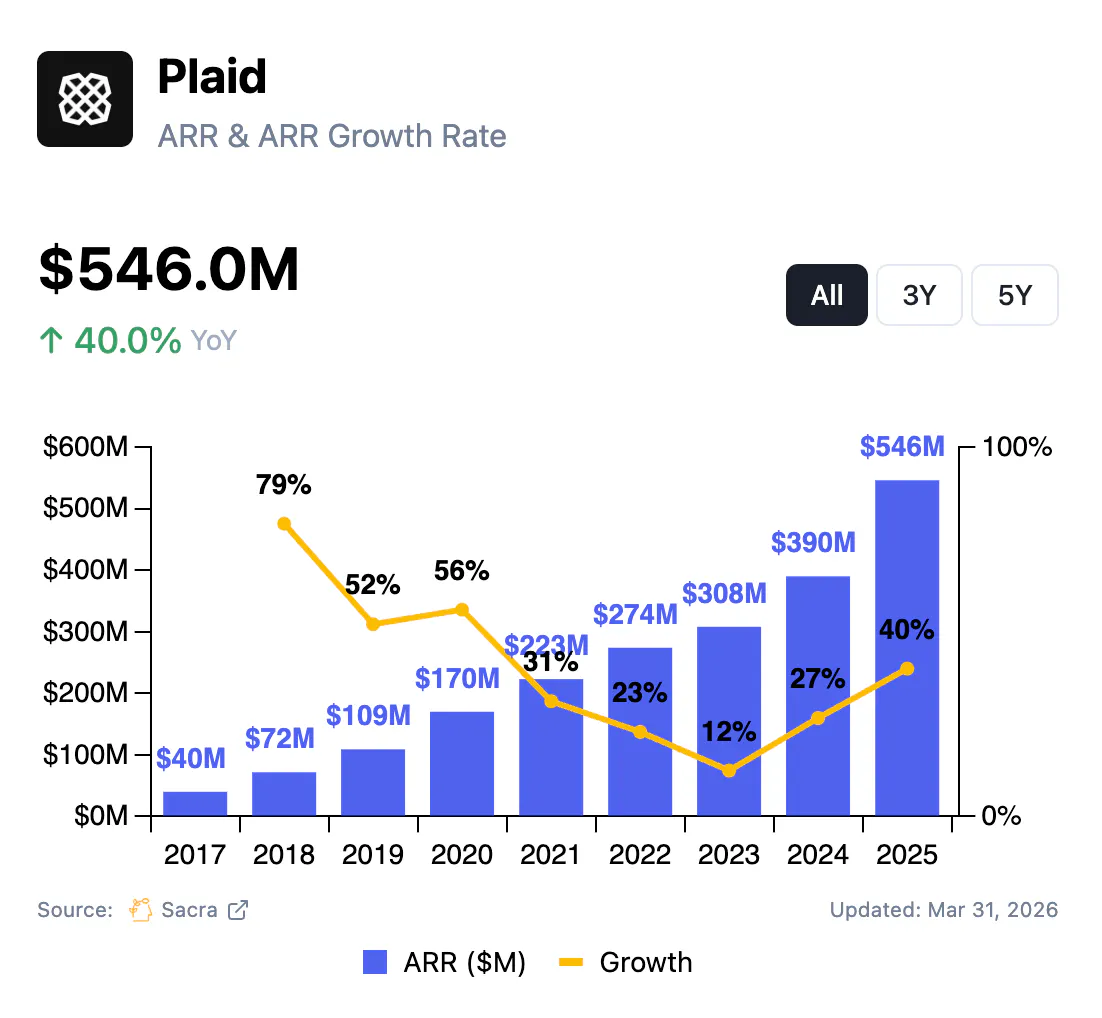 Plaid
ARR & ARR Growth Rate

$546.0M
↑ 40.0% YoY

All 3Y 5Y

$600M
$500M
$400M
$300M
$200M
$100M
$0M

100%
0%

$40M
$72M
$109M
$170M
$223M
$274M
$308M
$390M
$546M

79%
52%
56%
31%
23%
12%
27%
40%

2017 2018 2019 2020 2021 2022 2023 2024 2025

Source: Sacra
Updated: Mar 31, 2026

ARR ($M) Growth